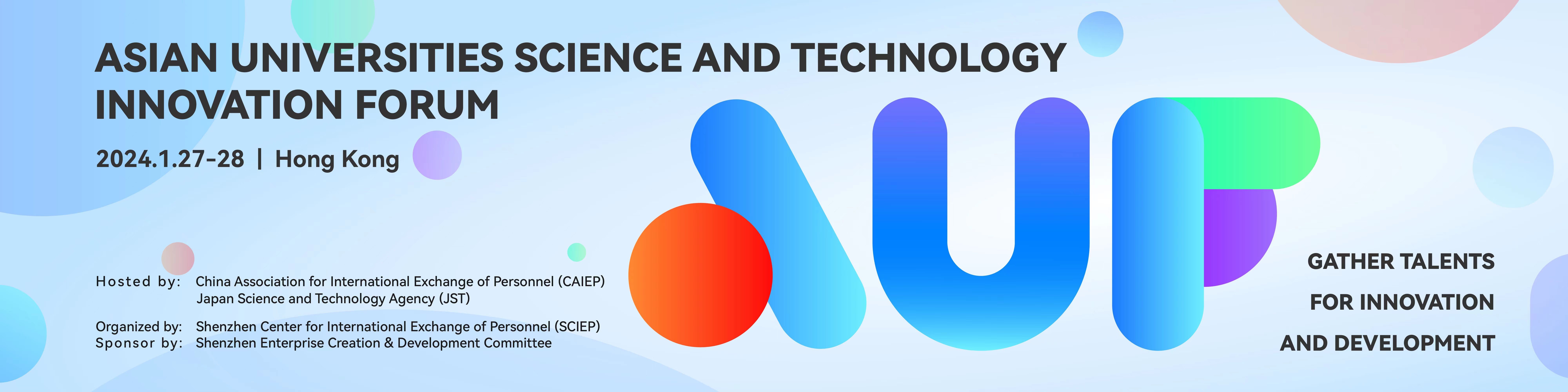 ASIAN UNIVERSITIES SCIENCE AND TECHNOLOGY INNOVATION FORUM

2024.1.27-28 | Hong Kong

Hosted by: China Association for International Exchange of Personnel (CAIEP)
Japan Science and Technology Agency (JST)

Organized by: Shenzhen Center for International Exchange of Personnel (SCIEP)
Sponsor by: Shenzhen Enterprise Creation & Development Committee

AUF

GATHER TALENTS
FOR INNOVATION
AND DEVELOPMENT